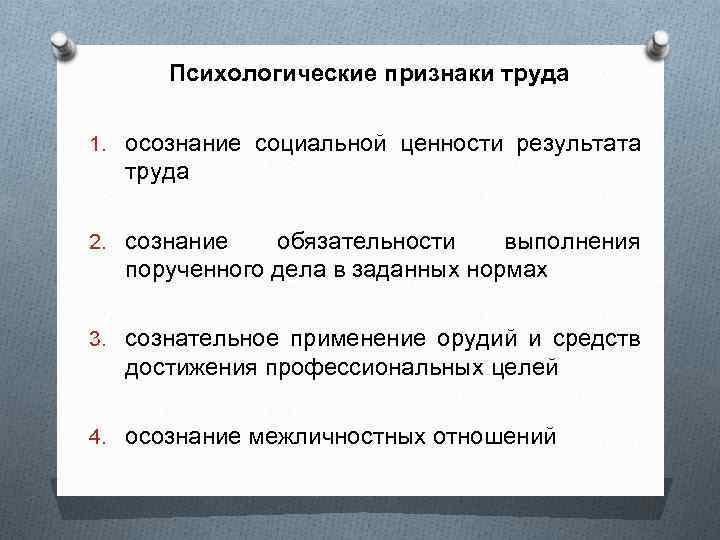 Психологические признаки труда

1. осознание социальной ценности результата труда

2. сознание обязательности выполнения порученного дела в заданных нормах

3. сознательное применение орудий и средств достижения профессиональных целей

4. осознание межличностных отношений